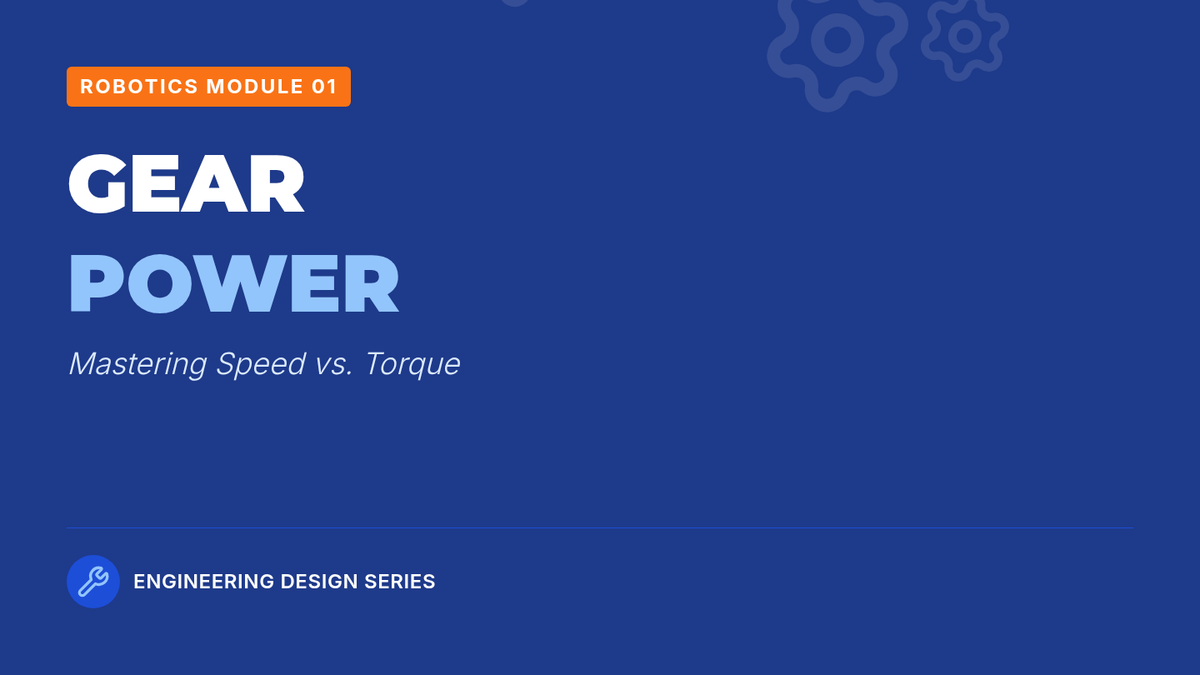 ROBOTICS MODULE 01

GEAR
POWER

Mastering Speed vs. Torque

ENGINEERING DESIGN SERIES